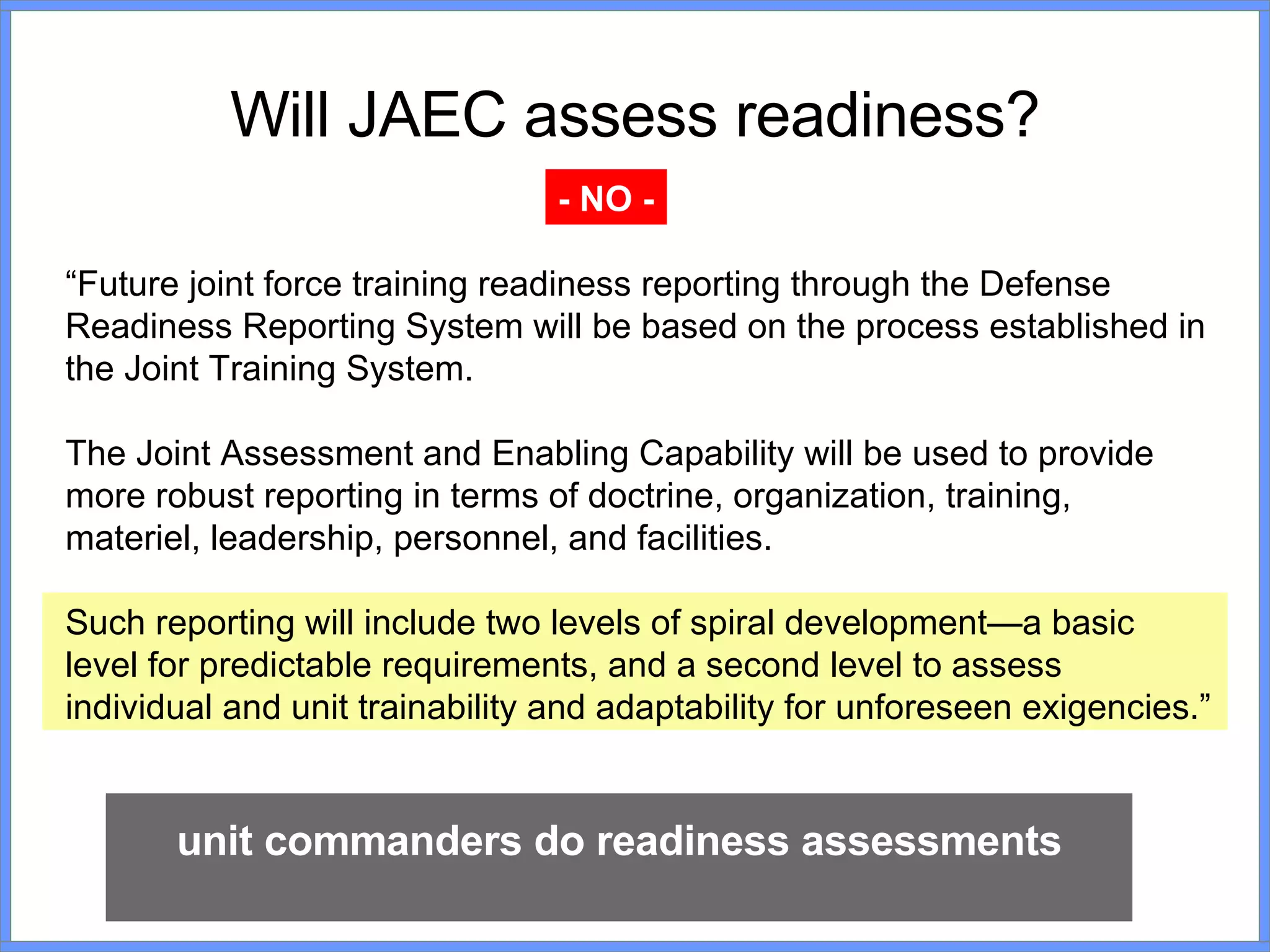 Will JAEC assess readiness?

- NO -

“Future joint force training readiness reporting through the Defense Readiness Reporting System will be based on the process established in the Joint Training System.

The Joint Assessment and Enabling Capability will be used to provide more robust reporting in terms of doctrine, organization, training, materiel, leadership, personnel, and facilities.

Such reporting will include two levels of spiral development—a basic level for predictable requirements, and a second level to assess individual and unit trainability and adaptability for unforeseen exigencies.”

unit commanders do readiness assessments